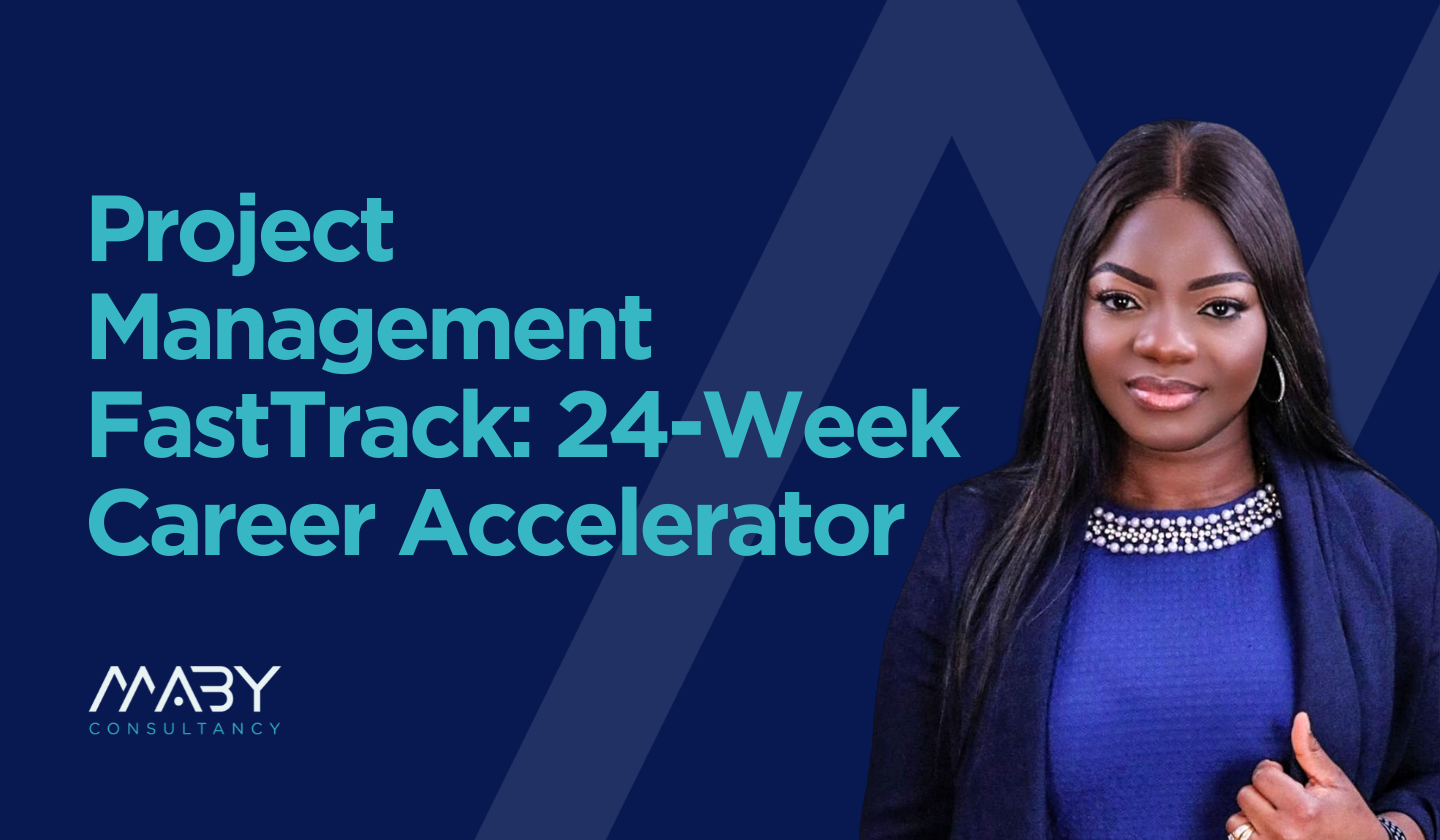 Project Management FastTrack: 24-Week Career Accelerator

MABY
CONSULTANCY